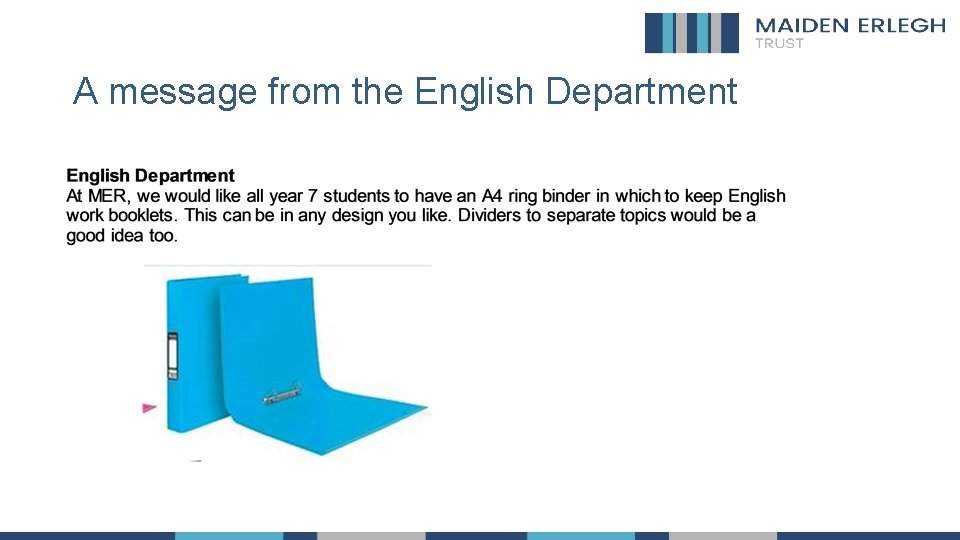 MAIDEN ERLEGH
TRUST

A message from the English Department

English Department
At MER, we would like all year 7 students to have an A4 ring binder in which to keep English work booklets. This can be in any design you like. Dividers to separate topics would be a good idea too.